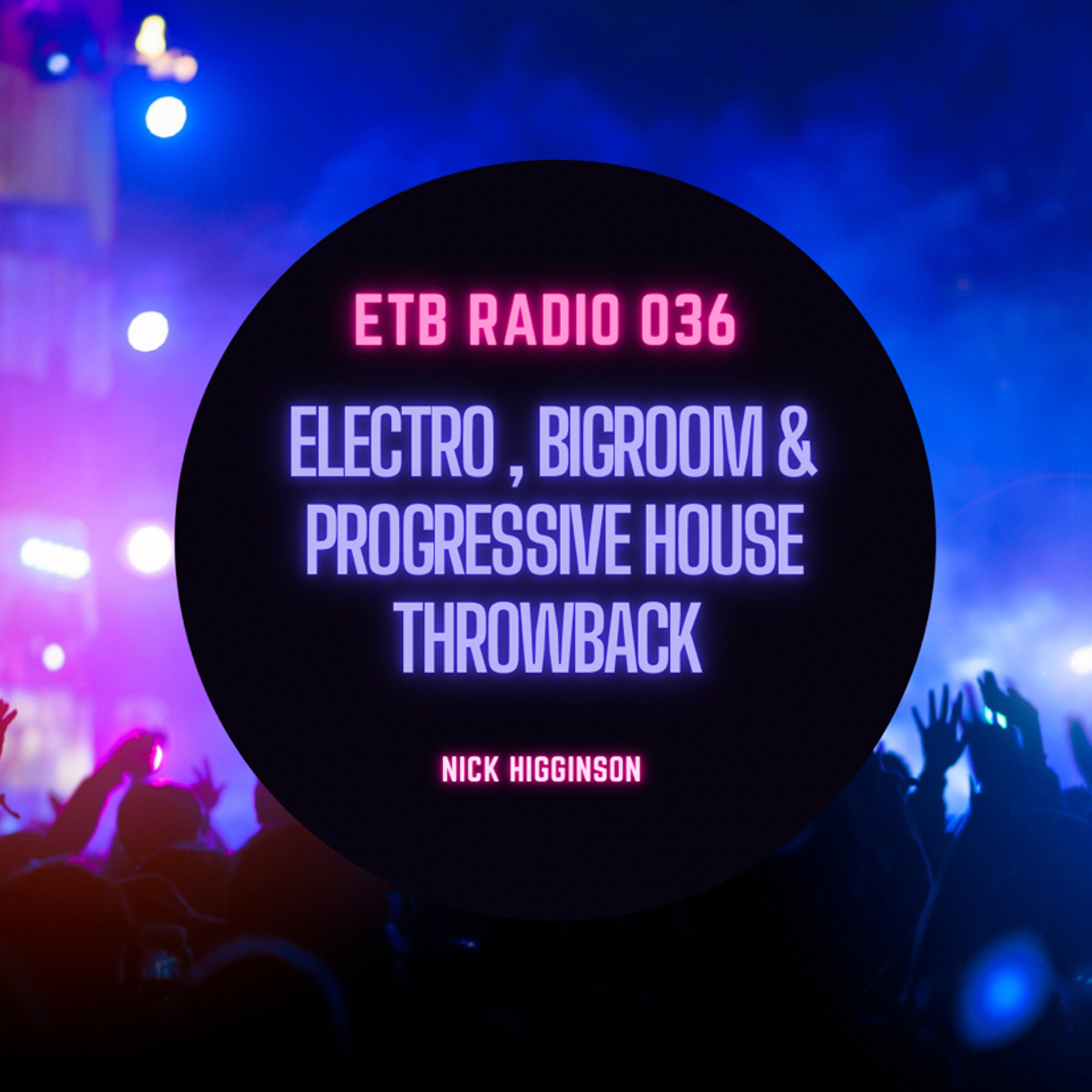 ETB RADIO 036

ELECTRO , BIGROOM & PROGRESSIVE HOUSE THROWBACK

NICK HIGGINSON